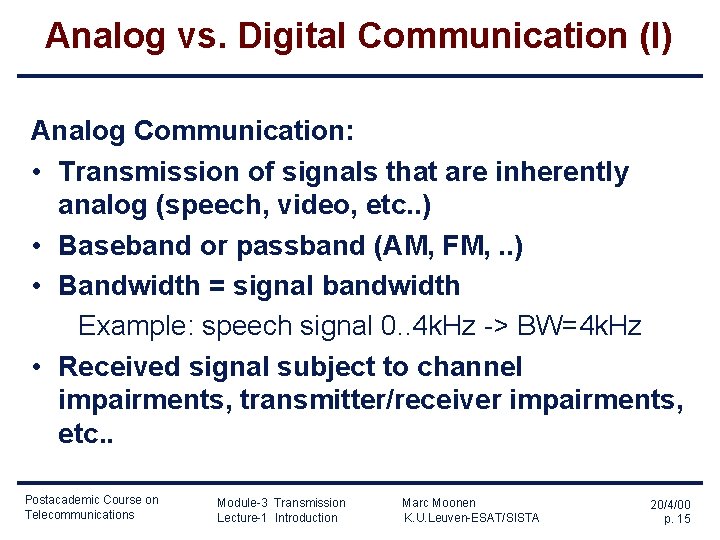 Analog vs. Digital Communication (I)

Analog Communication:

• Transmission of signals that are inherently analog (speech, video, etc..)

• Baseband or passband (AM, FM, ..)

• Bandwidth = signal bandwidth

Example: speech signal 0..4kHz -> BW=4kHz

• Received signal subject to channel impairments, transmitter/receiver impairments, etc..

Postacademic Course on Telecommunications

Module-3 Transmission
Lecture-1 Introduction

Marc Moonen
K.U.Leuven-ESAT/SISTA

20/4/00
p. 15